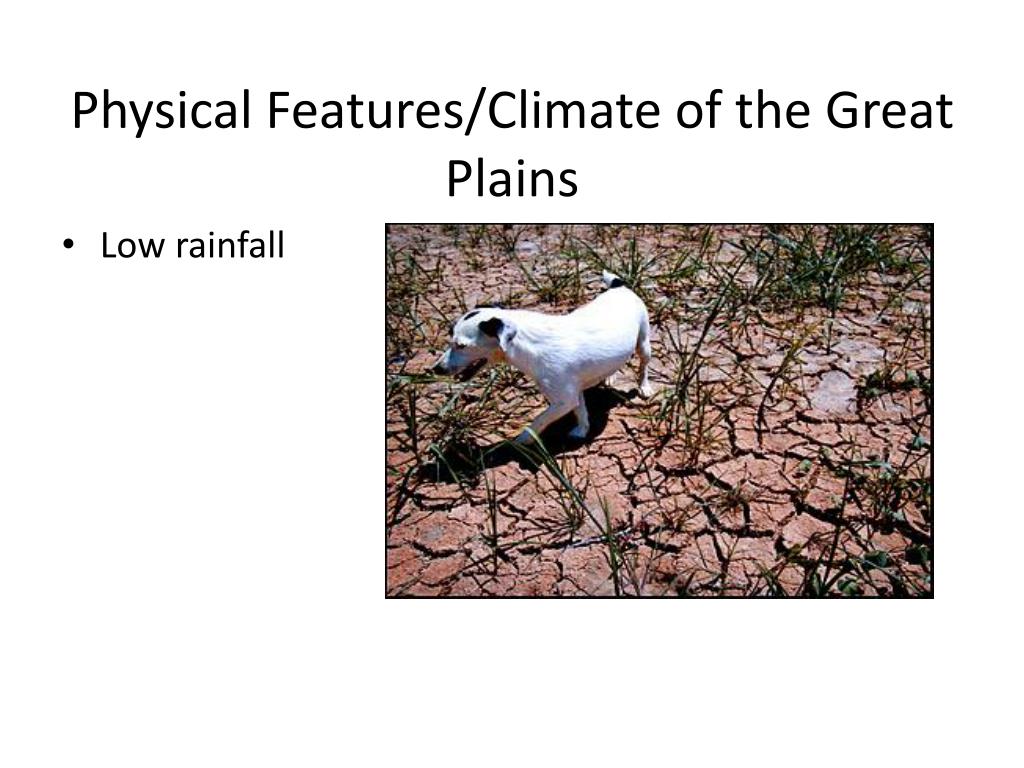 Physical Features/Climate of the Great Plains

• Low rainfall